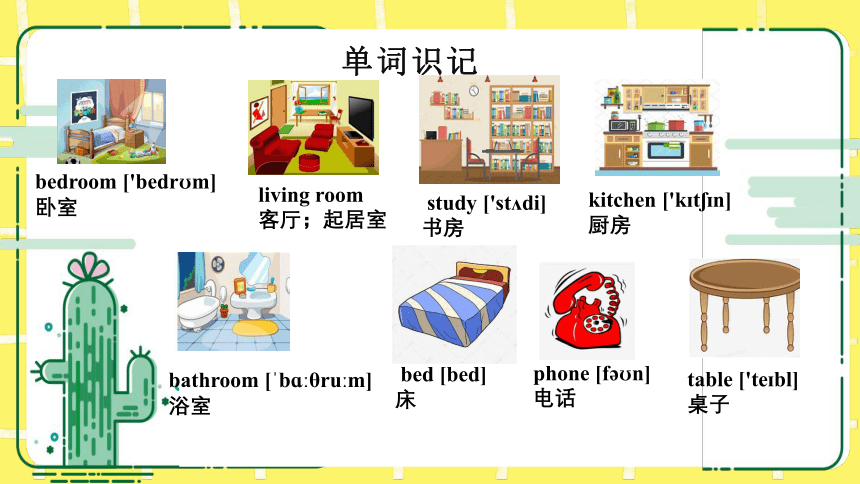 单词识记

bedroom ['bedrʊm]
卧室

living room
客厅；起居室

study ['stʌdi]
书房

kitchen ['kɪtʃɪn]
厨房

bathroom [ˈbɑːθruːm]
浴室

bed [bed]
床

phone [fəʊn]
电话

table ['teɪbl]
桌子